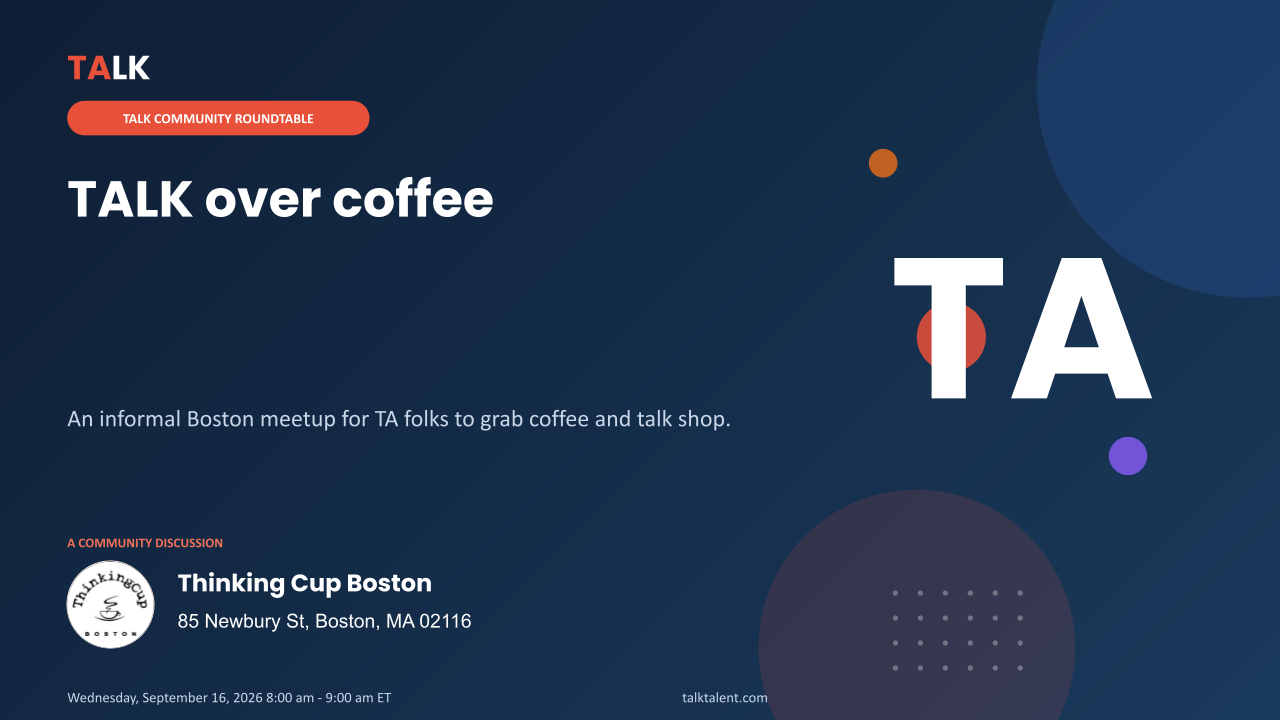 TALK

TALK COMMUNITY ROUNDTABLE

TALK over coffee

TA

An informal Boston meetup for TA folks to grab coffee and talk shop.

A COMMUNITY DISCUSSION

ThinkingCup
BOSTON

Thinking Cup Boston

85 Newbury St, Boston, MA 02116

Wednesday, September 16, 2026 8:00 am - 9:00 am ET

talktalent.com